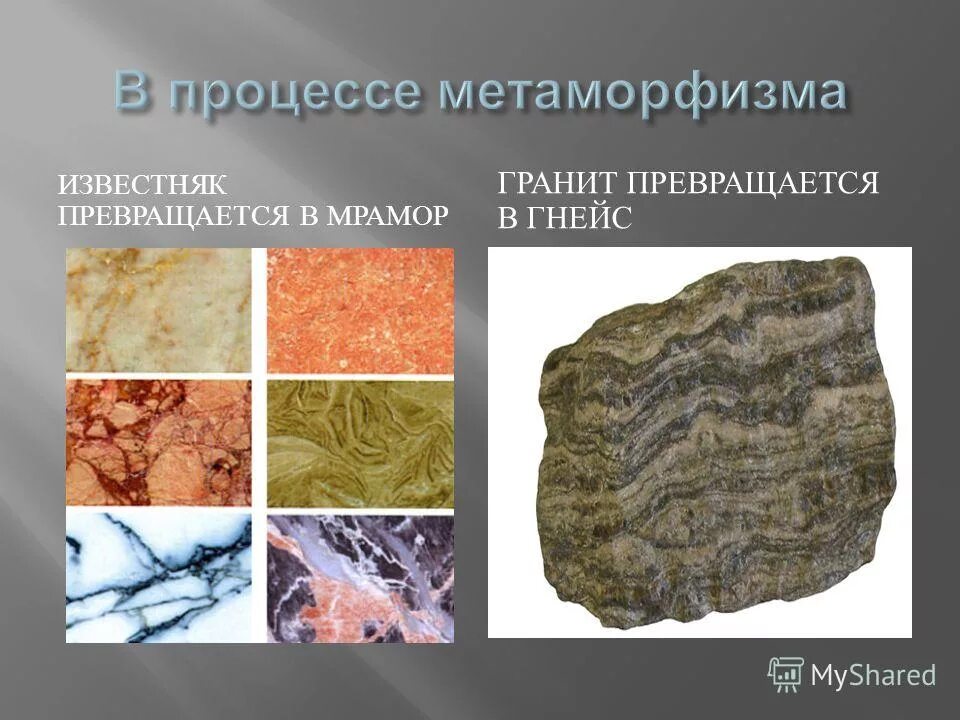 В процессе метаморфизма

ИЗВЕСТНЯК ПРЕВРАЩАЕТСЯ В МРАМОР

ГРАНИТ ПРЕВРАЩАЕТСЯ В ГНЕЙС

MyShared